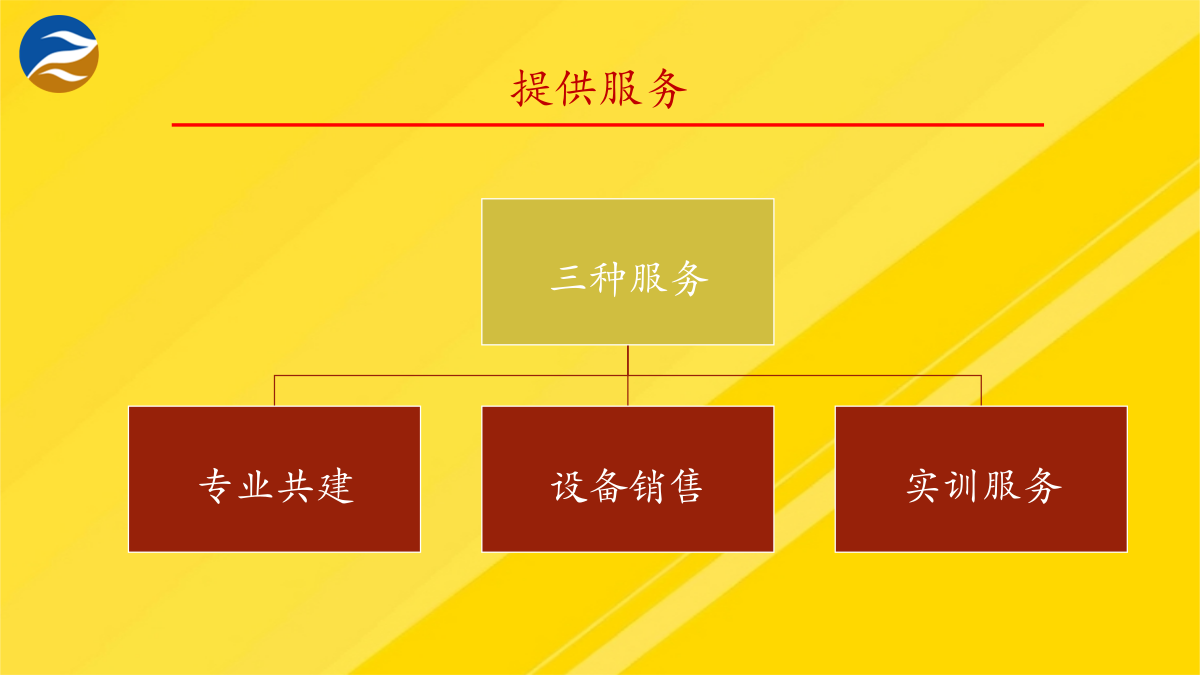 提供服务

三种服务

专业共建

设备销售

实训服务